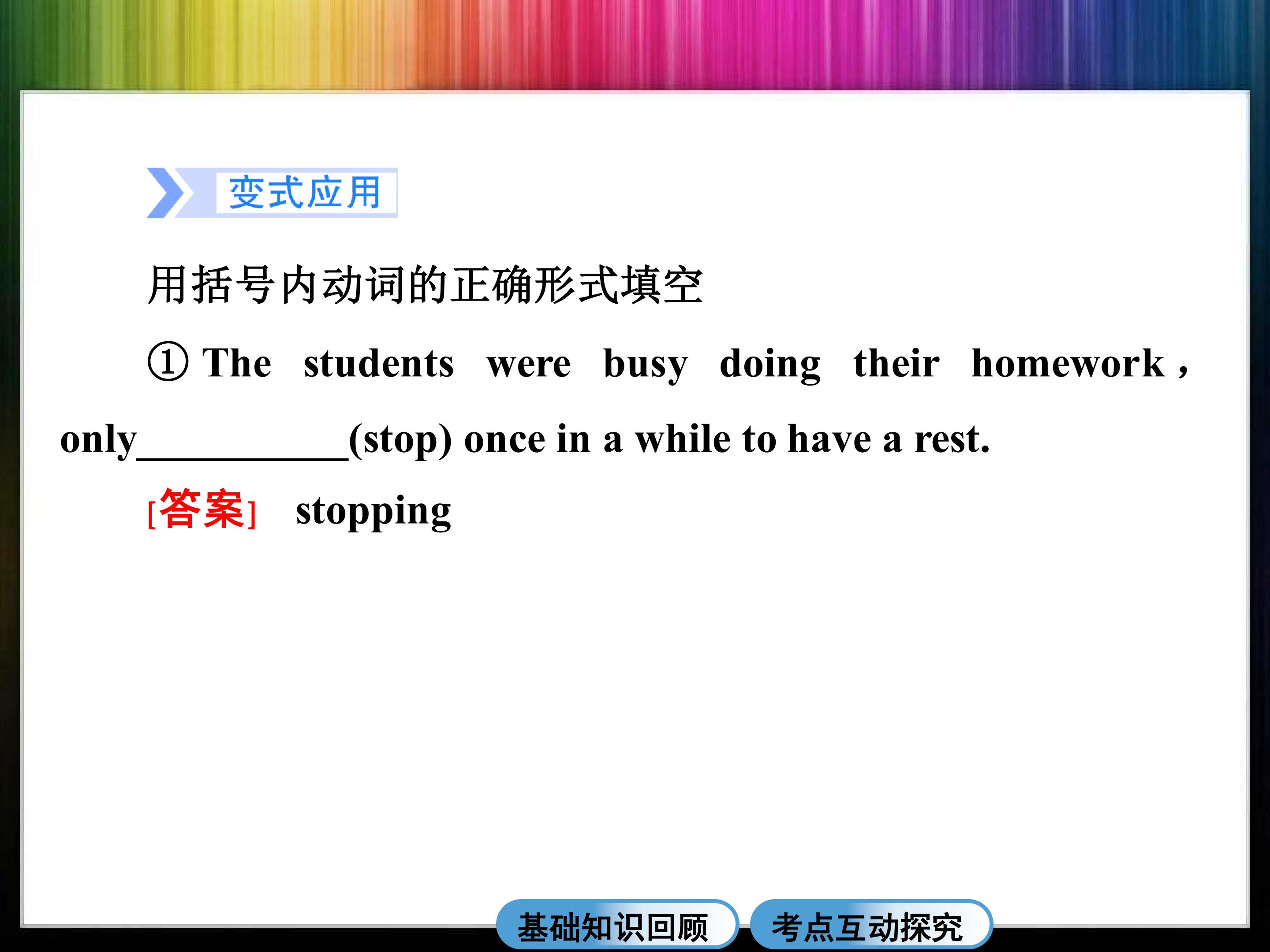 变式应用

用括号内动词的正确形式填空

① The students were busy doing their homework, only____(stop) once in a while to have a rest.

[答案] stopping

基础知识回顾 考点互动探究